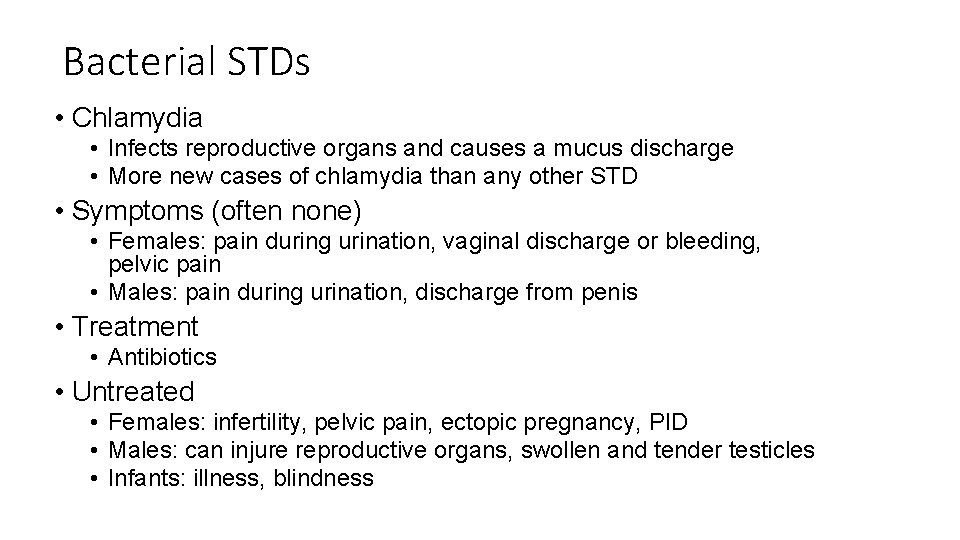 Bacterial STDs

• Chlamydia
  • Infects reproductive organs and causes a mucus discharge
  • More new cases of chlamydia than any other STD
• Symptoms (often none)
  • Females: pain during urination, vaginal discharge or bleeding, pelvic pain
  • Males: pain during urination, discharge from penis
• Treatment
  • Antibiotics
• Untreated
  • Females: infertility, pelvic pain, ectopic pregnancy, PID
  • Males: can injure reproductive organs, swollen and tender testicles
  • Infants: illness, blindness